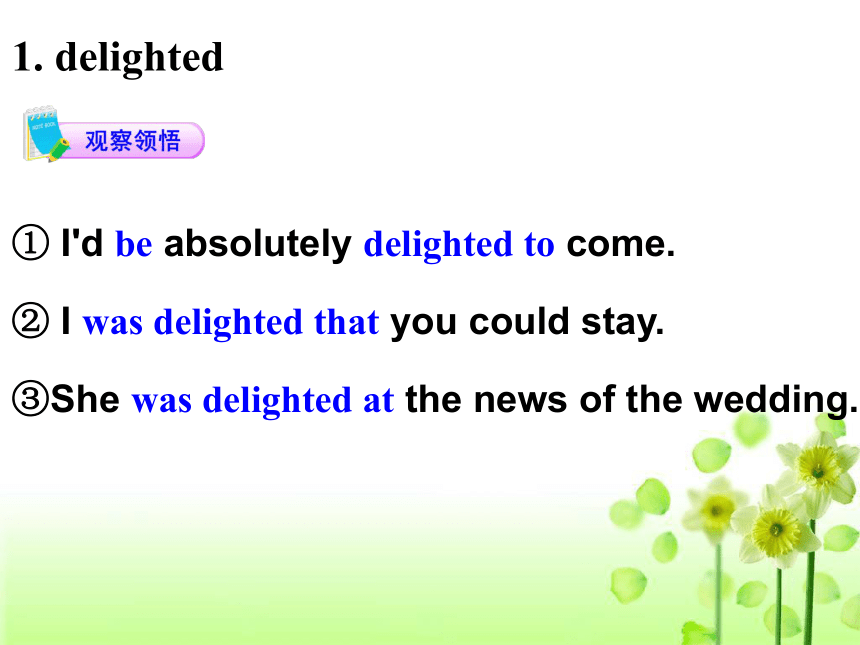 1. delighted

观察领悟

① I'd be absolutely delighted to come.

② I was delighted that you could stay.

③She was delighted at the news of the wedding.